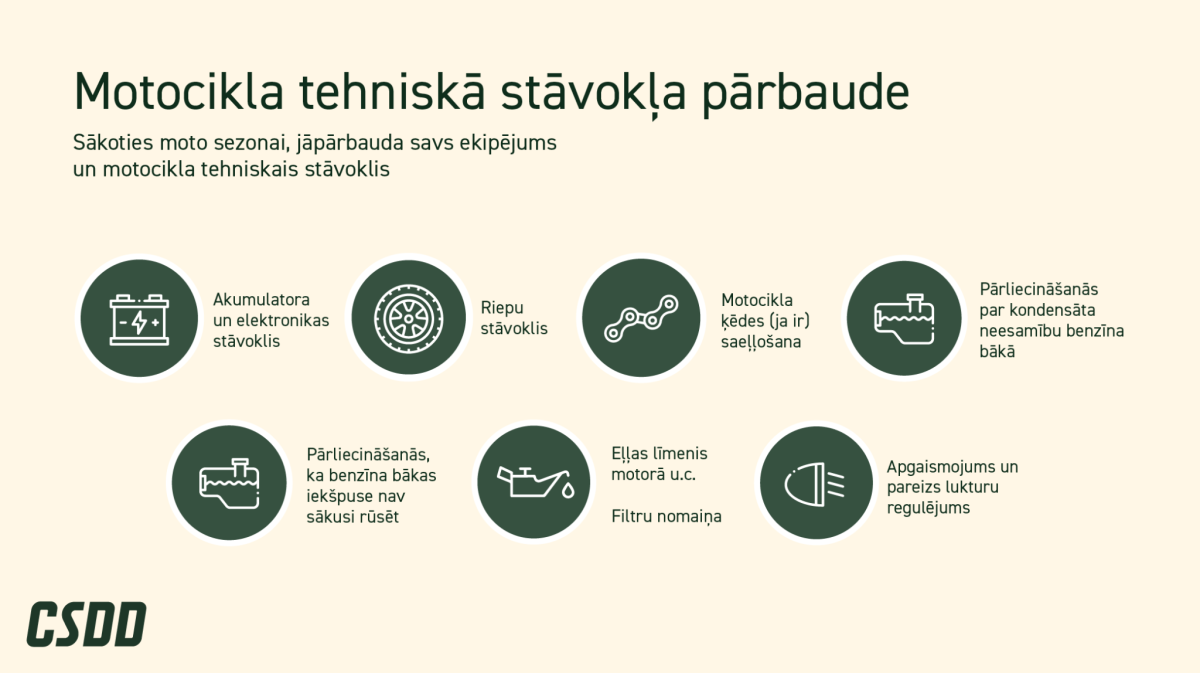 Motocikla tehniskā stāvokļa pārbaude

Sākoties moto sezonai, jāpārbauda savs ekipējums un motocikla tehniskais stāvoklis

Akumulatora un elektronikas stāvoklis

Riepu stāvoklis

Motocikla ķēdes (ja ir) saeļļošana

Pārliecināšanās par kondensāta neesamību benzīna bākā

Pārliecināšanās, ka benzīna bākas iekšpuse nav sākusi rūsēt

Eļļas līmenis motorā u.c.

Filtru nomaiņa

Apgaismojums un pareizs lukturu regulējums

CSDD